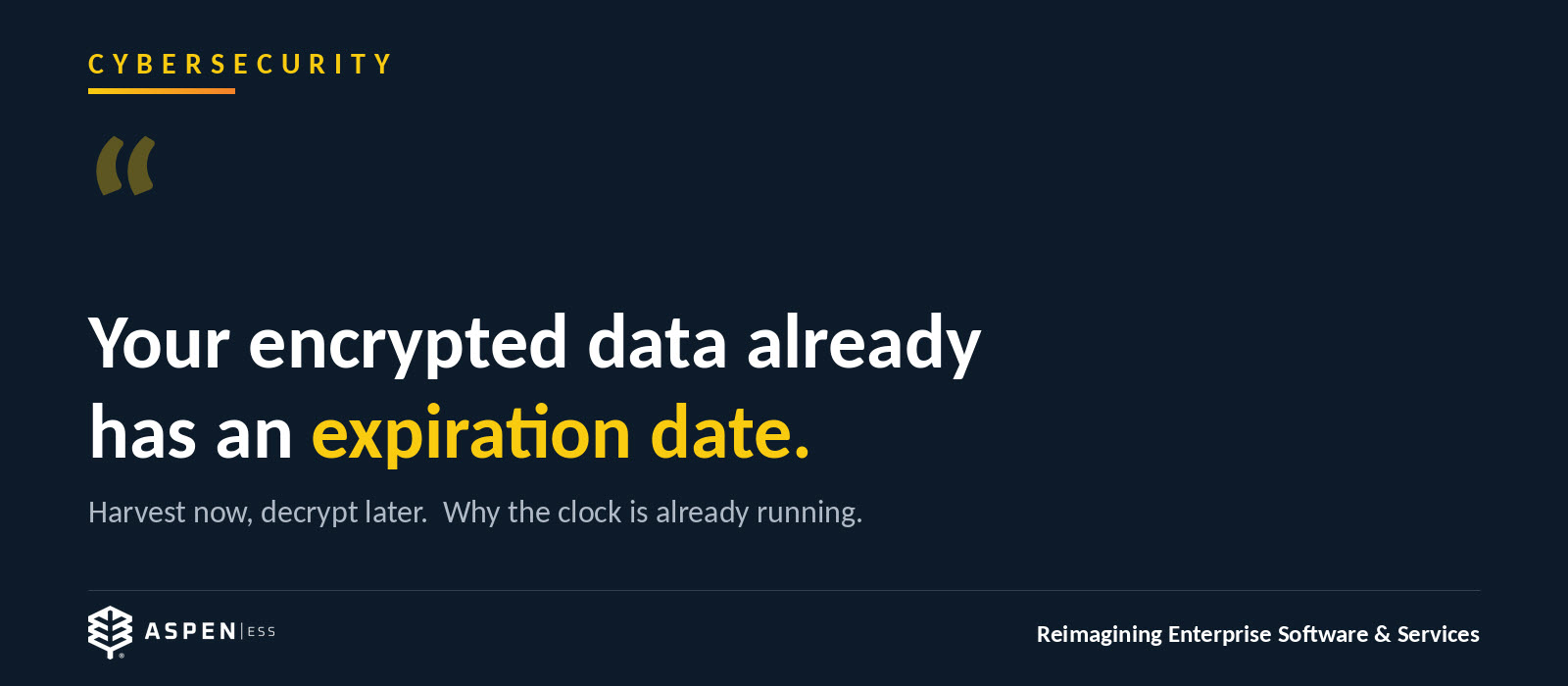 CYBERSECURITY

“

Your encrypted data already has an expiration date.

Harvest now, decrypt later. Why the clock is already running.

ASPEN | ESS

Reimagining Enterprise Software & Services